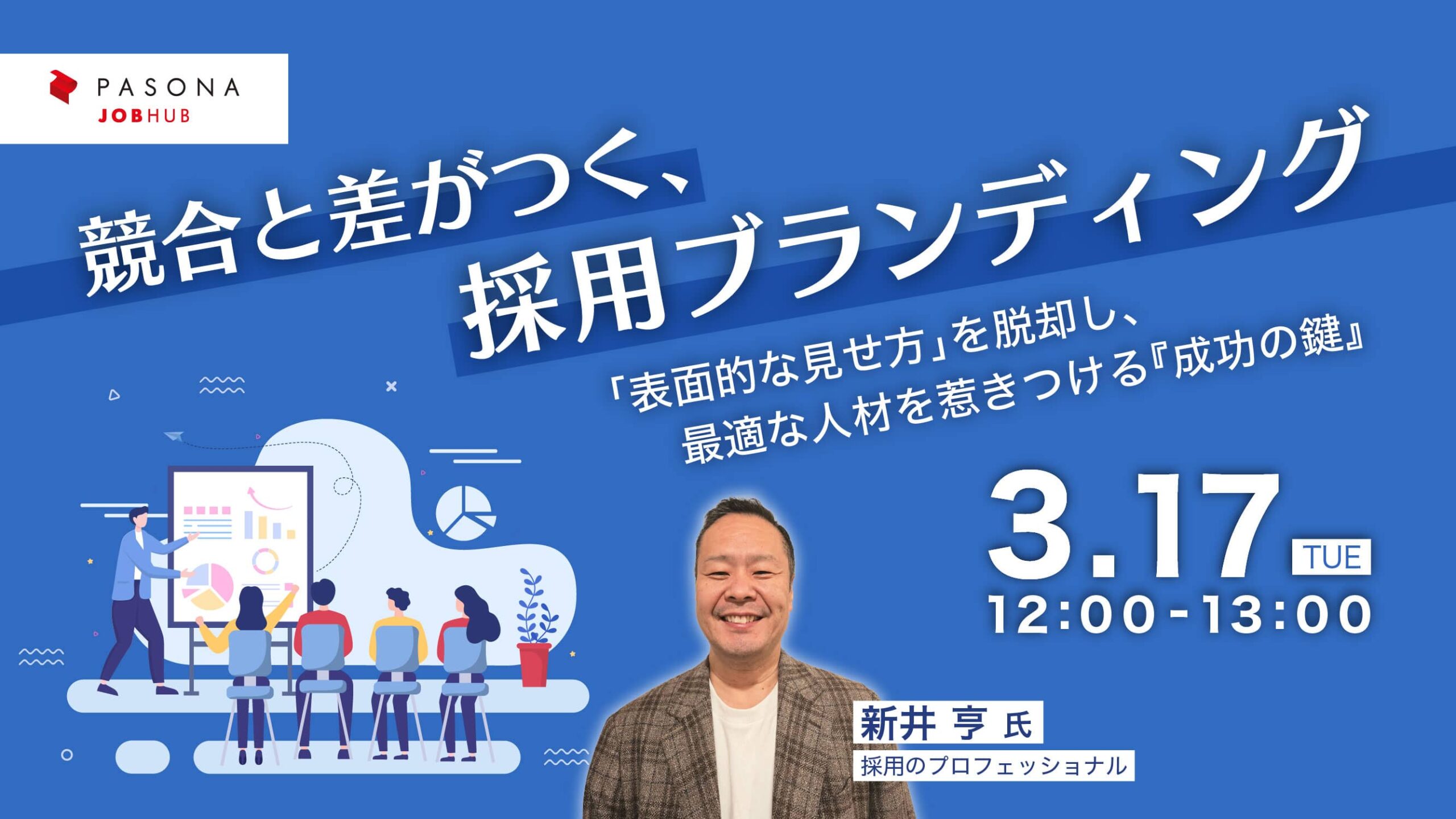 PASONA
JOBHUB

競合と差がつく、
採用ブランディング

「表面的な見せ方」を脱却し、
最適な人材を惹きつける『成功の鍵』

3.17 TUE
12:00-13:00

新井 亨 氏
採用のプロフェッショナル